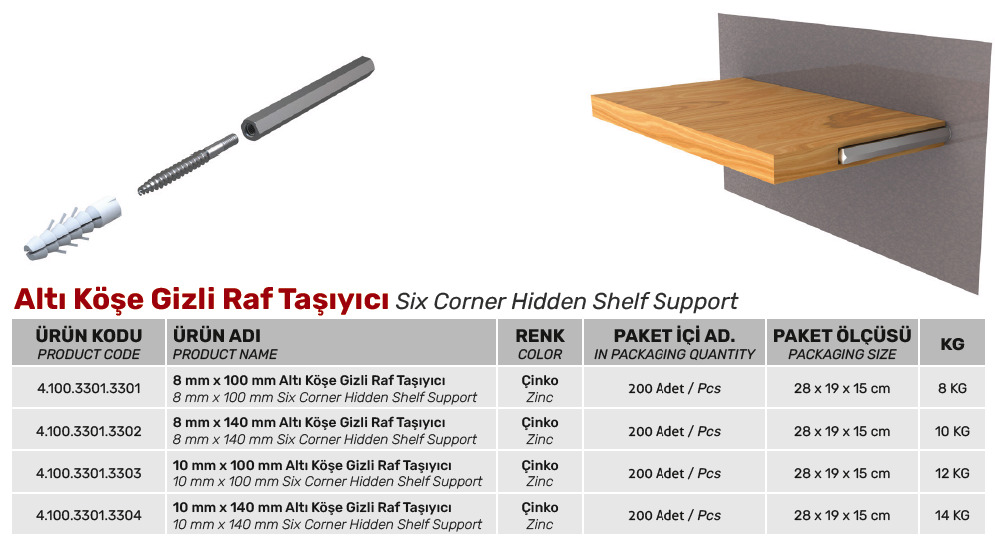 Altı Köşe Gizli Raf Taşıyıcı Six Corner Hidden Shelf Support

| ÜRÜN KODU PRODUCT CODE | ÜRÜN ADI PRODUCT NAME | RENK COLOR | PAKET İÇİ AD. IN PACKAGING QUANTITY | PAKET ÖLÇÜSÜ PACKAGING SIZE | KG |
|---|---|---|---|---|---|
| 4.100.3301.3301 | 8 mm x 100 mm Altı Köşe Gizli Raf Taşıyıcı 8 mm x 100 mm Six Corner Hidden Shelf Support | Çinko Zinc | 200 Adet / Pcs | 28 x 19 x 15 cm | 8 KG |
| 4.100.3301.3302 | 8 mm x 140 mm Altı Köşe Gizli Raf Taşıyıcı 8 mm x 140 mm Six Corner Hidden Shelf Support | Çinko Zinc | 200 Adet / Pcs | 28 x 19 x 15 cm | 10 KG |
| 4.100.3301.3303 | 10 mm x 100 mm Altı Köşe Gizli Raf Taşıyıcı 10 mm x 100 mm Six Corner Hidden Shelf Support | Çinko Zinc | 200 Adet / Pcs | 28 x 19 x 15 cm | 12 KG |
| 4.100.3301.3304 | 10 mm x 140 mm Altı Köşe Gizli Raf Taşıyıcı 10 mm x 140 mm Six Corner Hidden Shelf Support | Çinko Zinc | 200 Adet / Pcs | 28 x 19 x 15 cm | 14 KG |